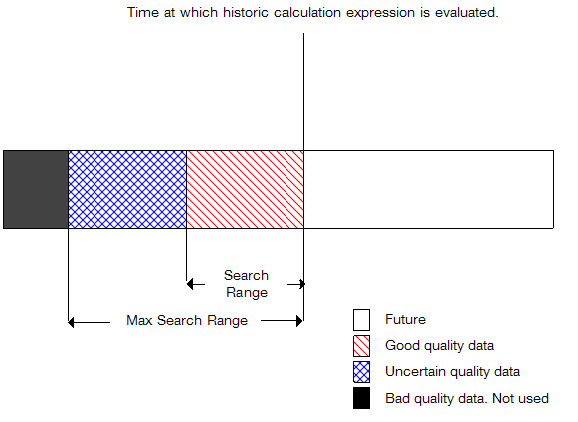 Time at which historic calculation expression is evaluated.

Search Range

Max Search Range

Future

Good quality data

Uncertain quality data

Bad quality data. Not used